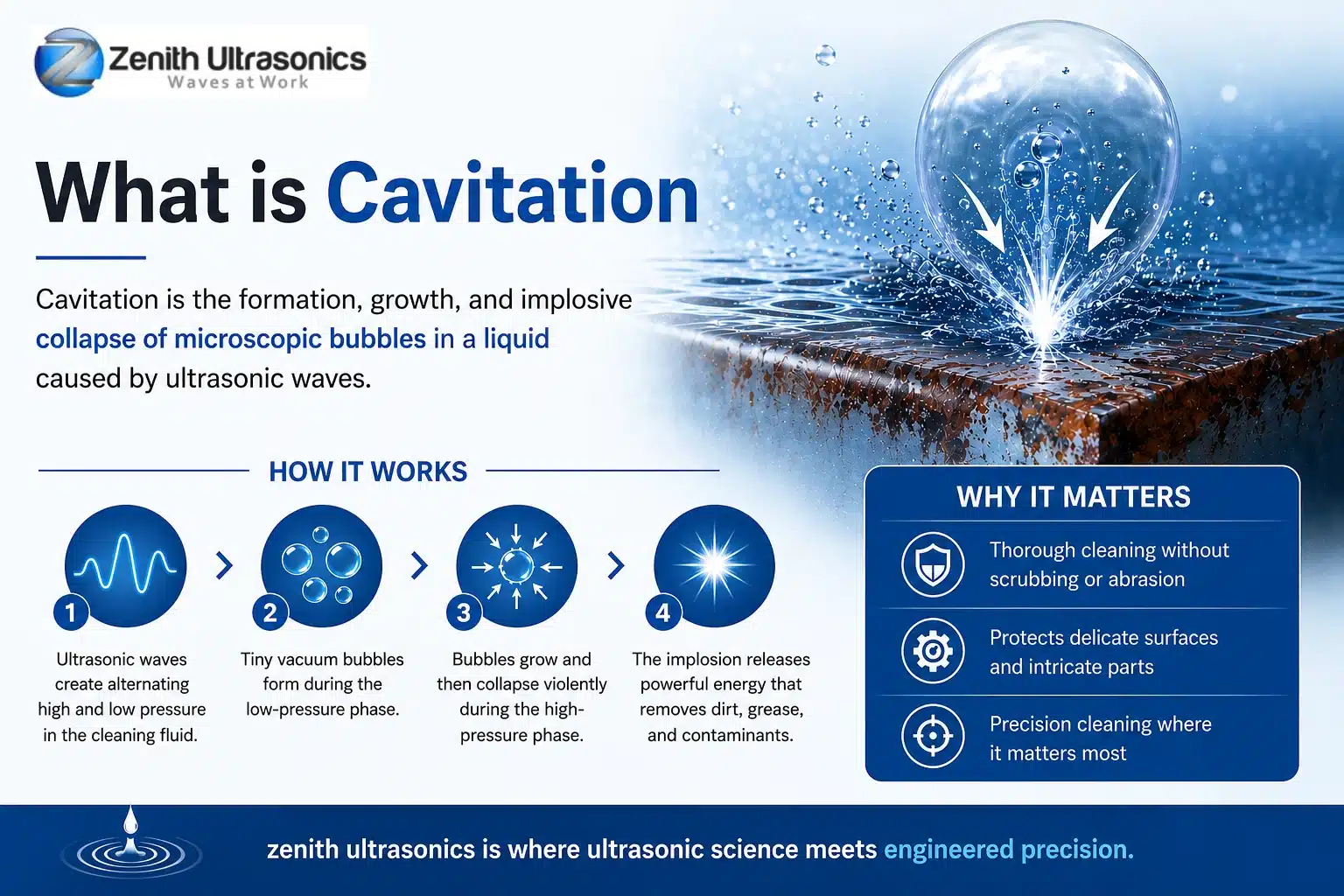 Zenith Ultrasonics
Waves at Work

What is Cavitation

Cavitation is the formation, growth, and implosive collapse of microscopic bubbles in a liquid caused by ultrasonic waves.

HOW IT WORKS

1
Ultrasonic waves create alternating high and low pressure in the cleaning fluid.

2
Tiny vacuum bubbles form during the low-pressure phase.

3
Bubbles grow and then collapse violently during the high-pressure phase.

4
The implosion releases powerful energy that removes dirt, grease, and contaminants.

WHY IT MATTERS

Thorough cleaning without scrubbing or abrasion

Protects delicate surfaces and intricate parts

Precision cleaning where it matters most

zenith ultrasonics is where ultrasonic science meets engineered precision.